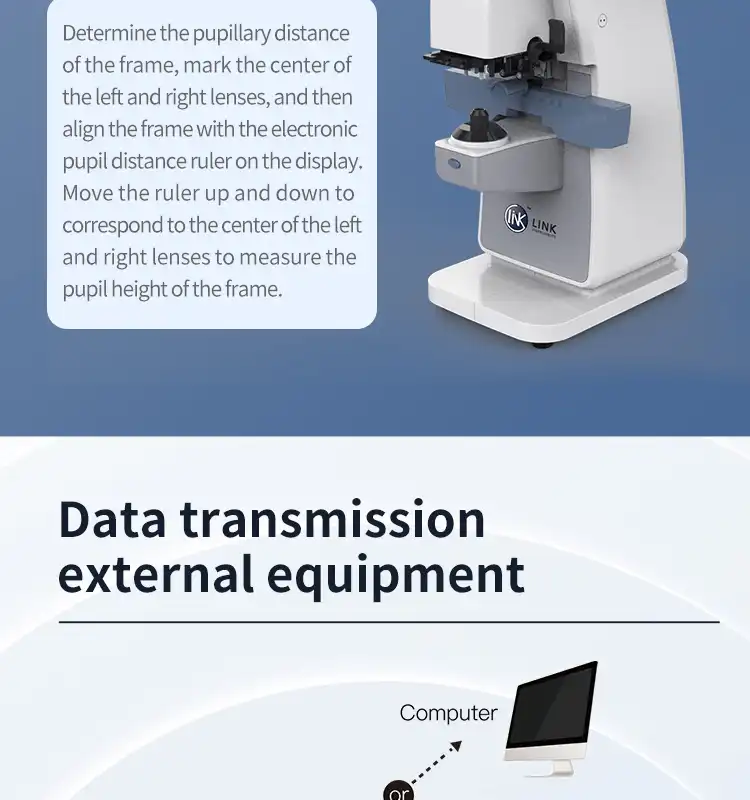 Determine the pupillary distance of the frame, mark the center of the left and right lenses, and then align the frame with the electronic pupil distance ruler on the display. Move the ruler up and down to correspond to the center of the left and right lenses to measure the pupil height of the frame.

LINK

Data transmission external equipment

Computer

or